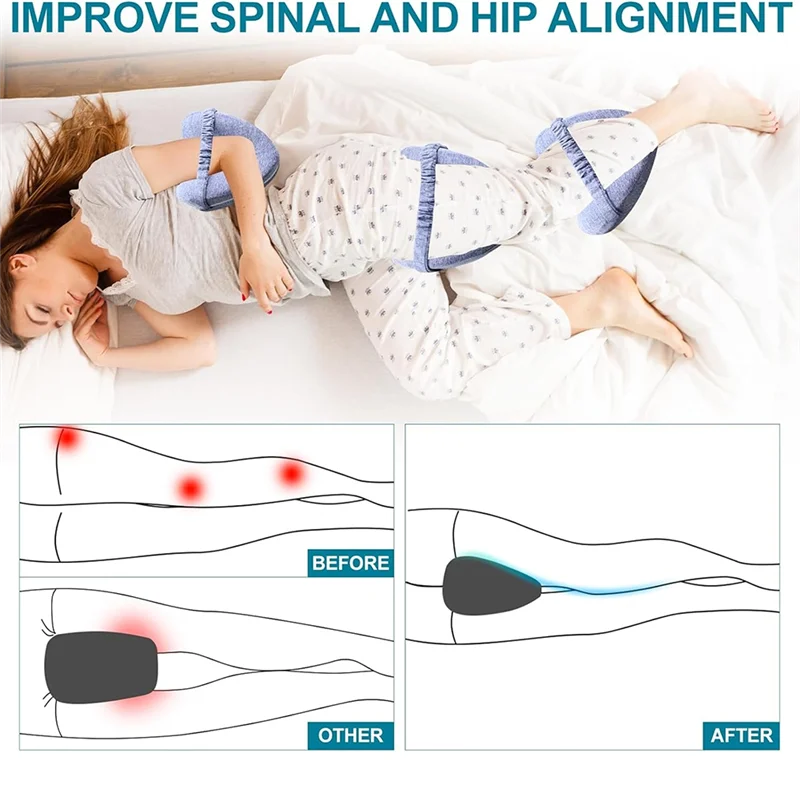 IMPROVE SPINAL AND HIP ALIGNMENT

BEFORE

OTHER

AFTER